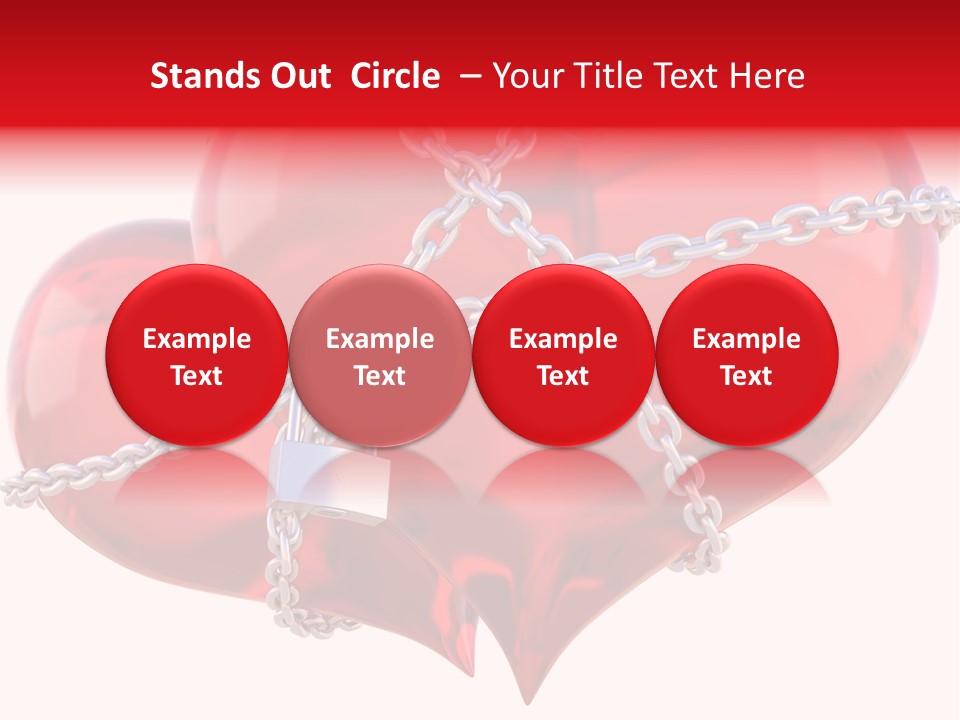 Stands Out Circle – Your Title Text Here

Example Text

Example Text

Example Text

Example Text